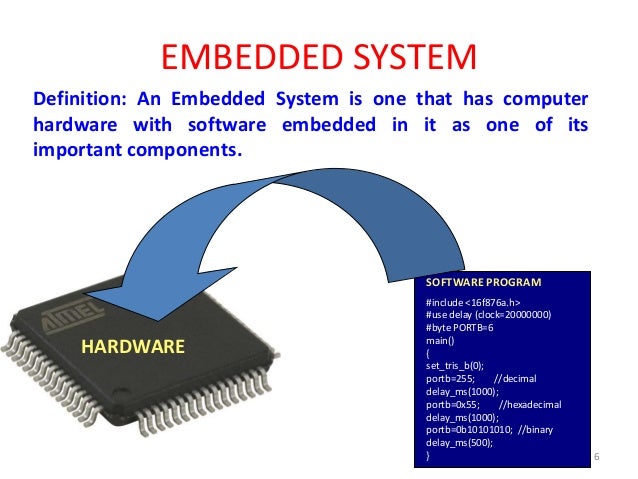 EMBEDDED SYSTEM

Definition: An Embedded System is one that has computer hardware with software embedded in it as one of its important components.

ATMEL

HARDWARE

SOFTWARE PROGRAM

#include <16f876a.h>
#use delay (clock=20000000)
#byte PORTB=6
main()
{
set_tris_b(0);
portb=255; //decimal
delay_ms(1000);
portb=0x55; //hexadecimal
delay_ms(1000);
portb=0b10101010; //binary
delay_ms(500);
}

6